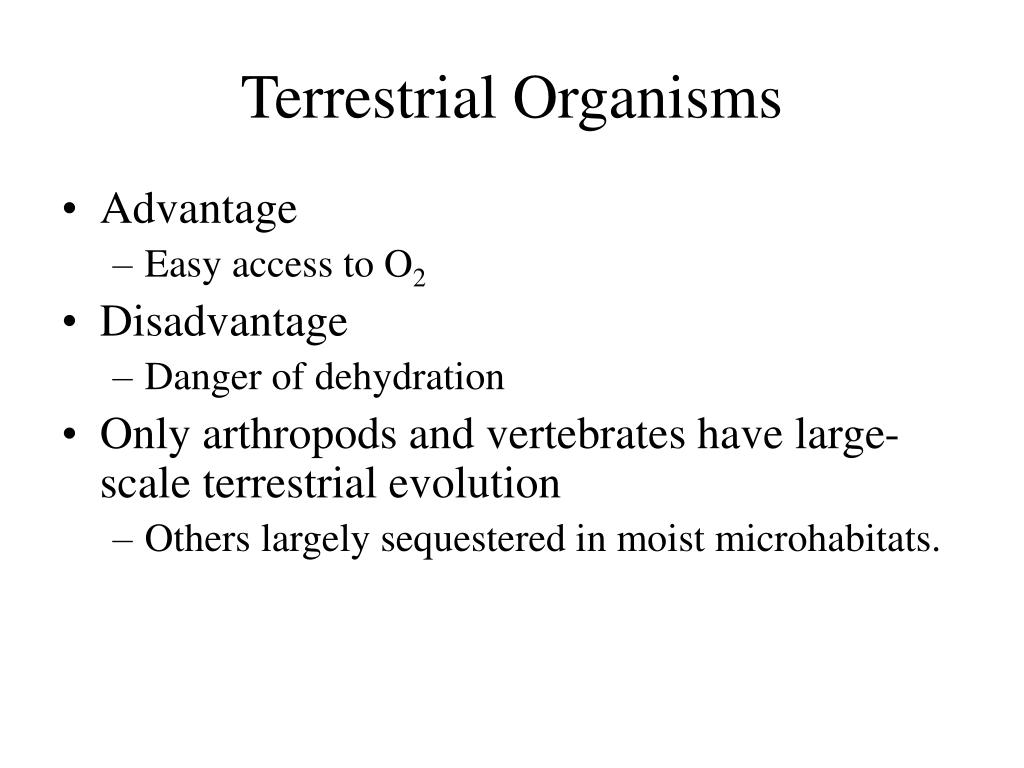 Terrestrial Organisms

• Advantage
– Easy access to $O_2$
• Disadvantage
– Danger of dehydration
• Only arthropods and vertebrates have large-scale terrestrial evolution
– Others largely sequestered in moist microhabitats.